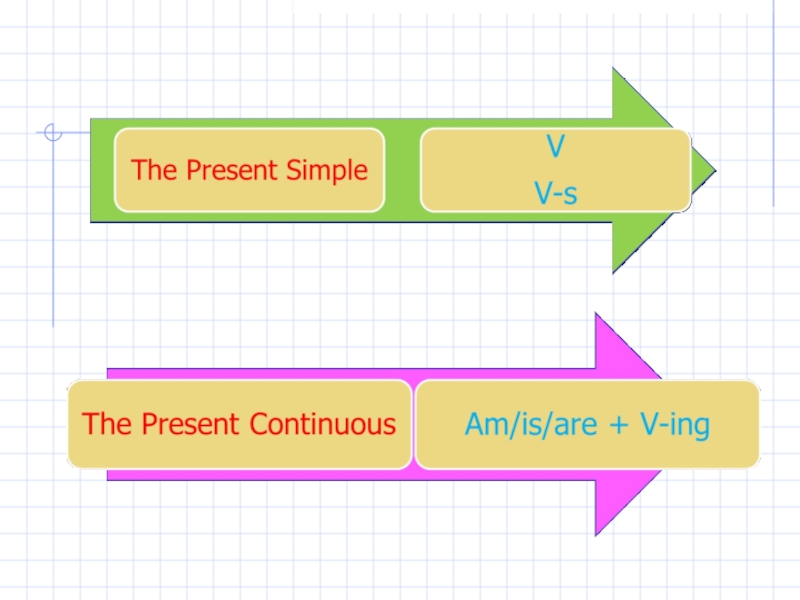 The Present Simple

V
V-s

The Present Continuous

Am/is/are + V-ing